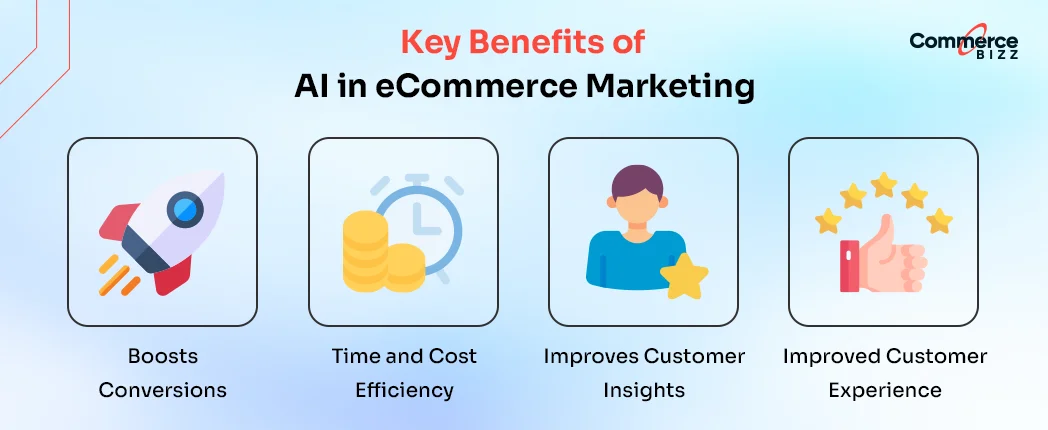 Key Benefits of
AI in eCommerce Marketing

Commerce
BIZZ

Boosts Conversions

Time and Cost Efficiency

Improves Customer Insights

Improved Customer Experience